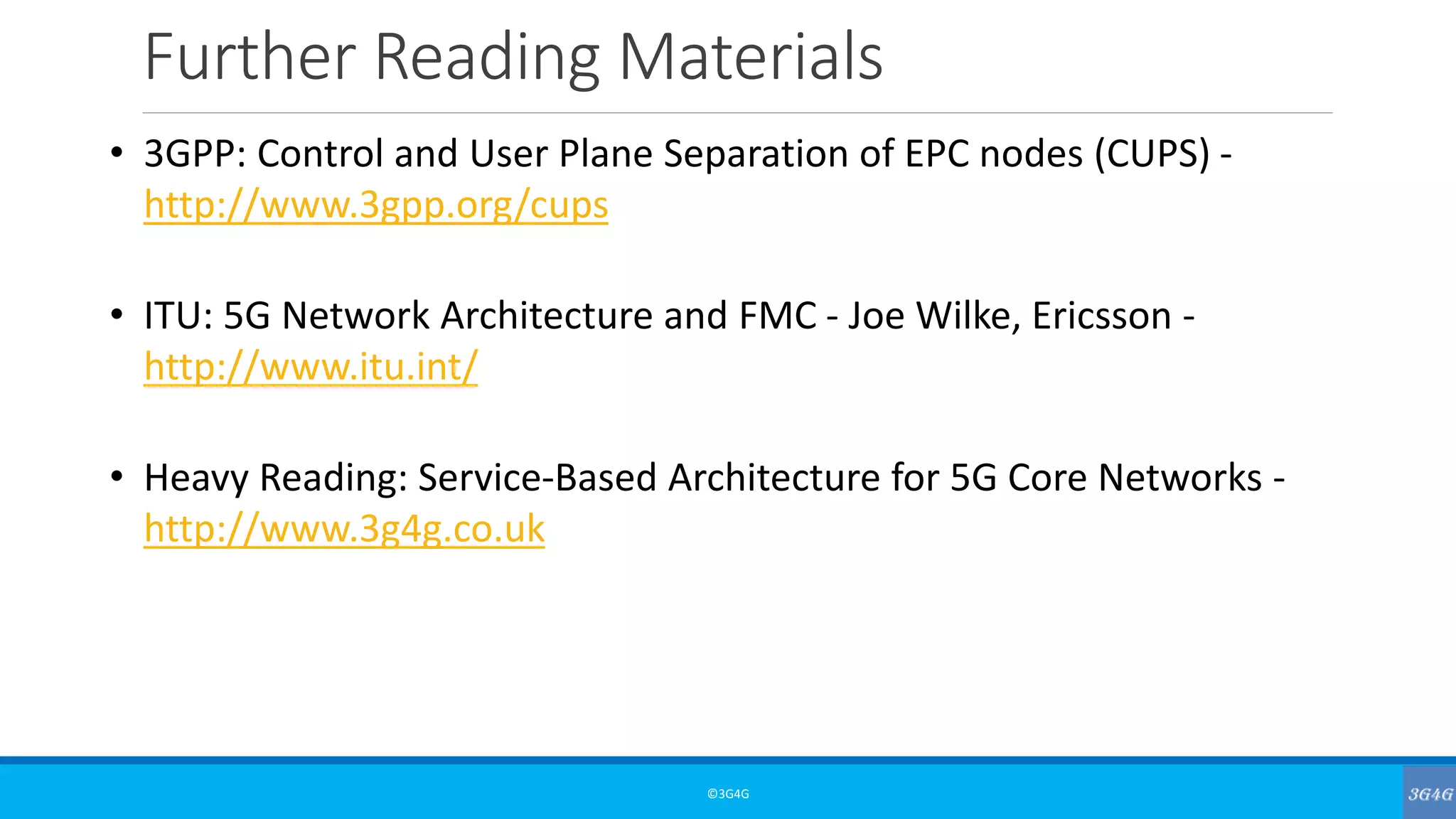 Further Reading Materials

• 3GPP: Control and User Plane Separation of EPC nodes (CUPS) - http://www.3gpp.org/cups

• ITU: 5G Network Architecture and FMC - Joe Wilke, Ericsson - http://www.itu.int/

• Heavy Reading: Service-Based Architecture for 5G Core Networks - http://www.3g4g.co.uk

©3G4G

3G4G